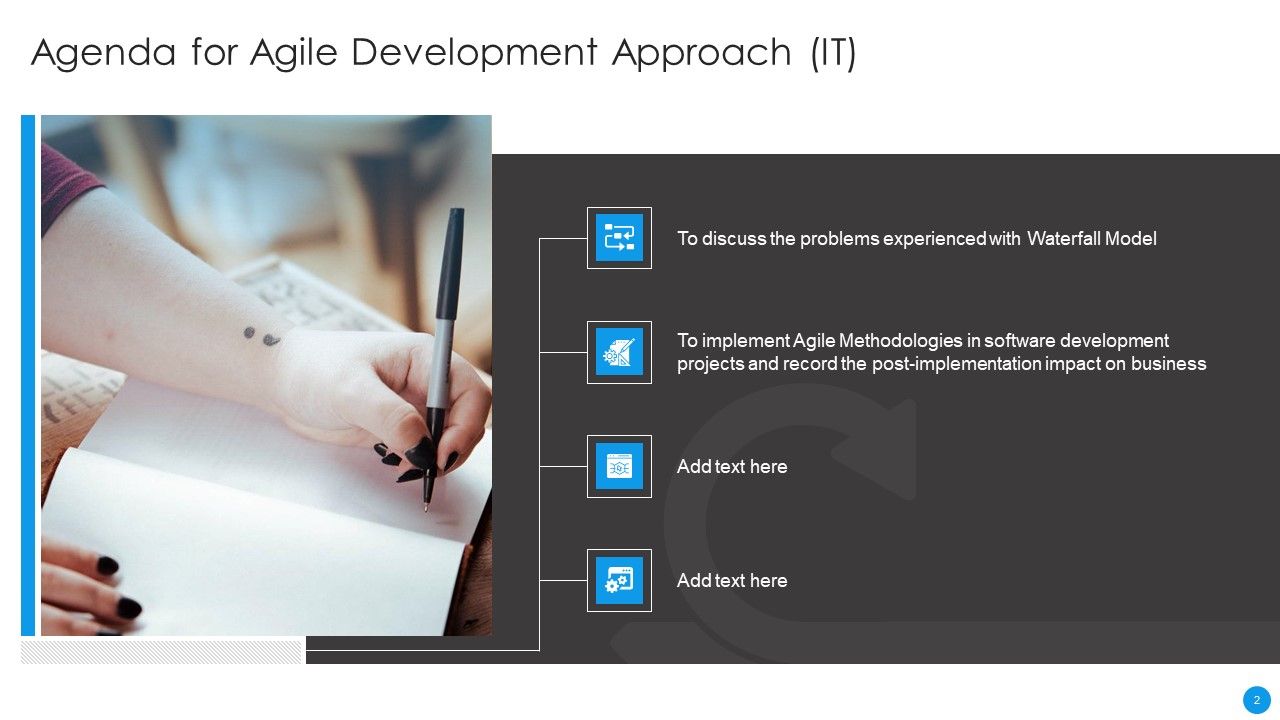 Agenda for Agile Development Approach (IT)

To discuss the problems experienced with Waterfall Model

To implement Agile Methodologies in software development projects and record the post-implementation impact on business

Add text here

Add text here

2